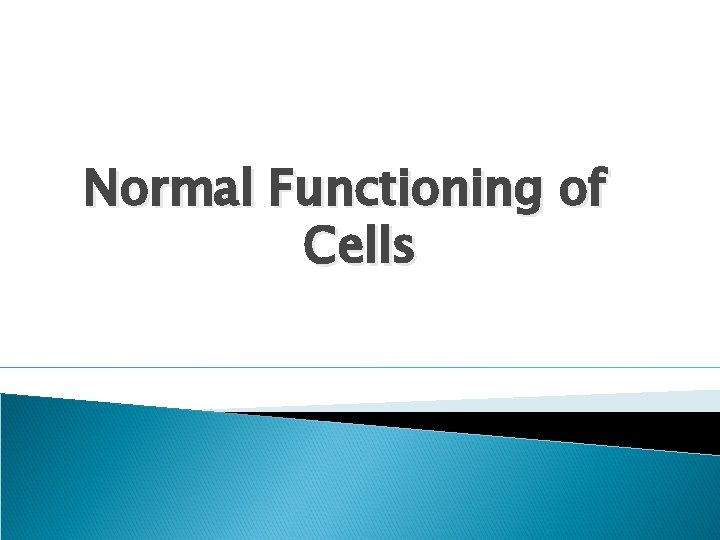 Normal Functioning of Cells